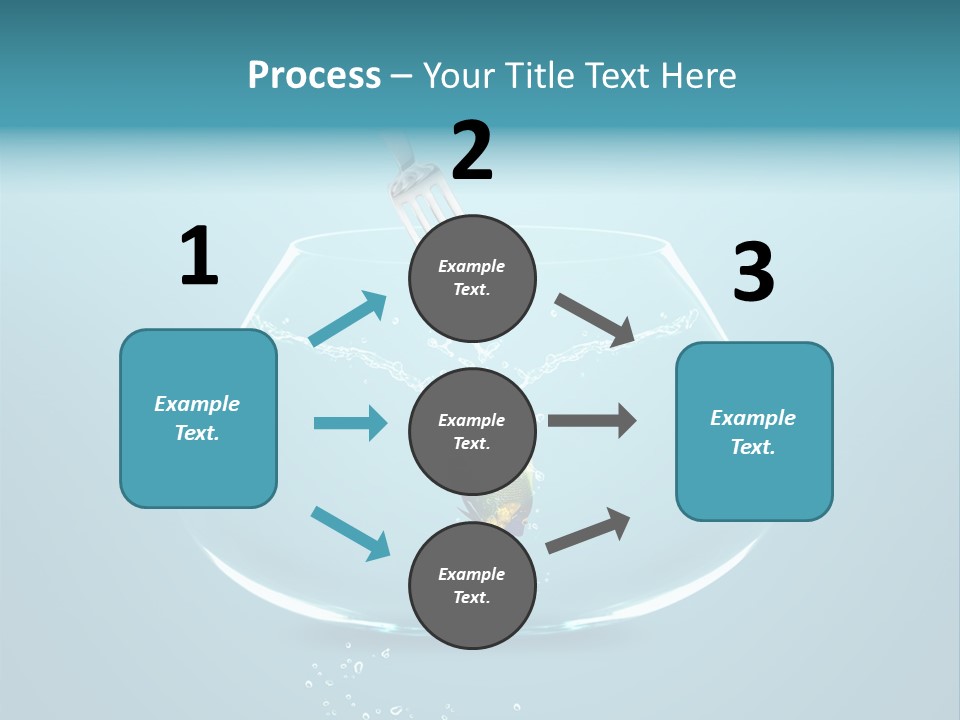 Process – Your Title Text Here

1

Example Text.

2

Example Text.

Example Text.

Example Text.

3

Example Text.